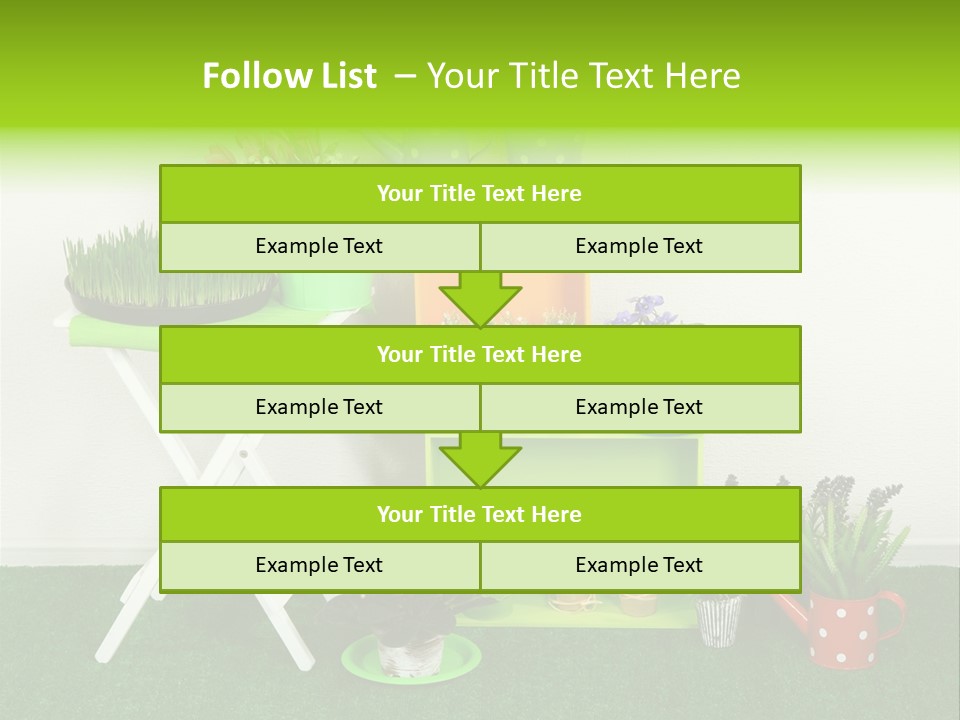 Follow List – Your Title Text Here

| Your Title Text Here | |
|---|---|
| Example Text | Example Text |

| Your Title Text Here | |
|---|---|
| Example Text | Example Text |

| Your Title Text Here | |
|---|---|
| Example Text | Example Text |